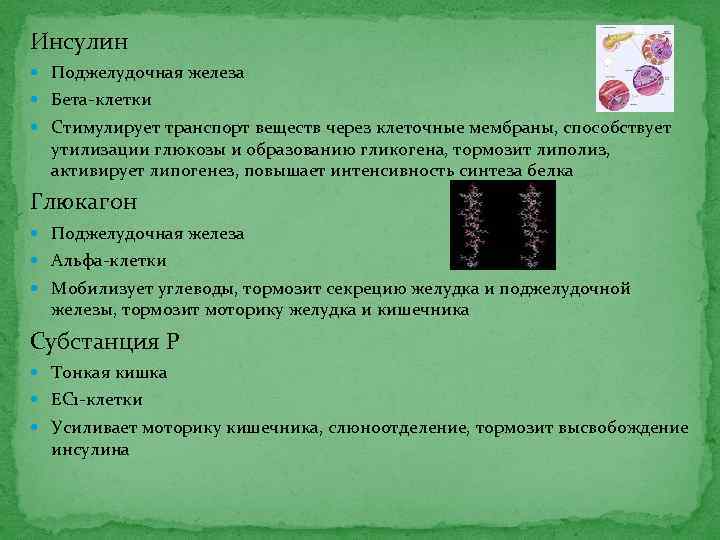 Инсулин

- Поджелудочная железа
- Бета-клетки
- Стимулирует транспорт веществ через клеточные мембраны, способствует утилизации глюкозы и образованию гликогена, тормозит липолиз, активирует липогенез, повышает интенсивность синтеза белка

Глюкагон

- Поджелудочная железа
- Альфа-клетки
- Мобилизует углеводы, тормозит секрецию желудка и поджелудочной железы, тормозит моторику желудка и кишечника

Субстанция Р

- Тонкая кишка
- ЕС1-клетки
- Усиливает моторику кишечника, слюноотделение, тормозит высвобождение инсулина